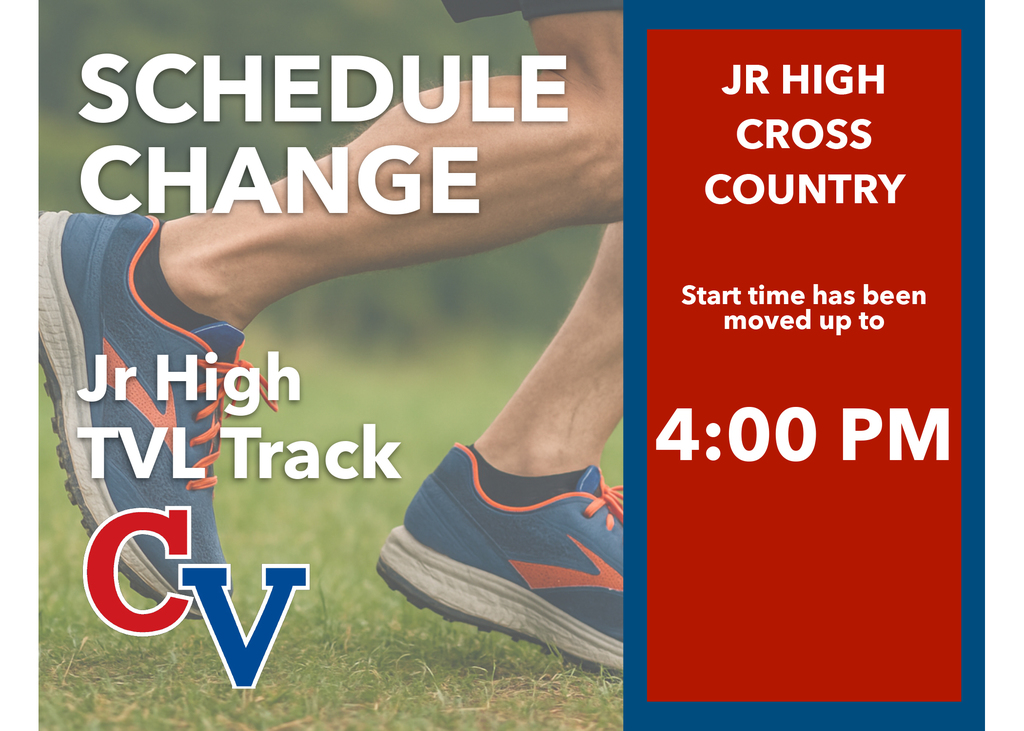 SCHEDULE CHANGE

Jr High TVL Track

CV

JR HIGH CROSS COUNTRY

Start time has been moved up to

4:00 PM